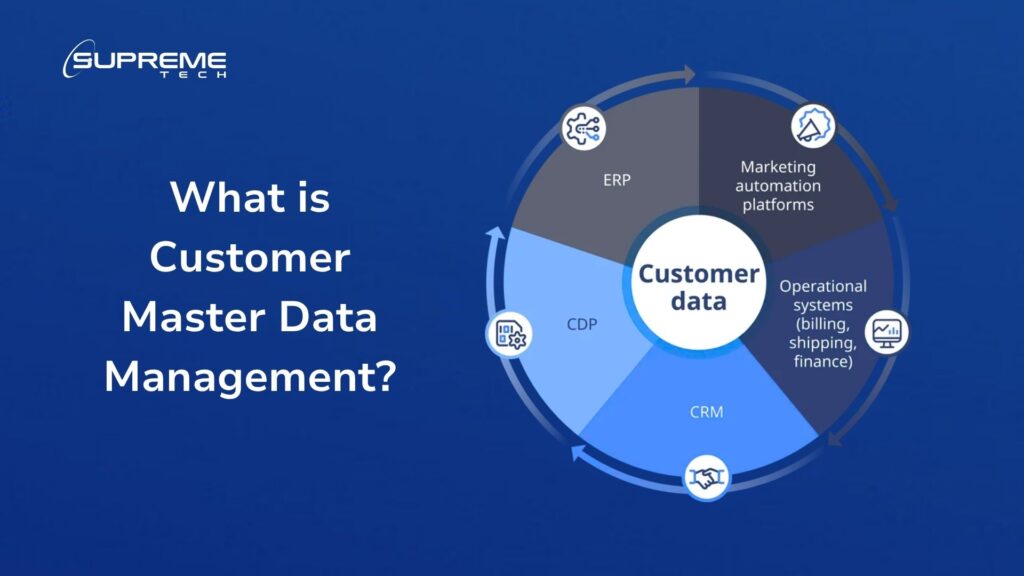 SUPREME
TECH

What is Customer Master Data Management?

ERP

Marketing automation platforms

Customer data

Operational systems (billing, shipping, finance)

CDP

CRM